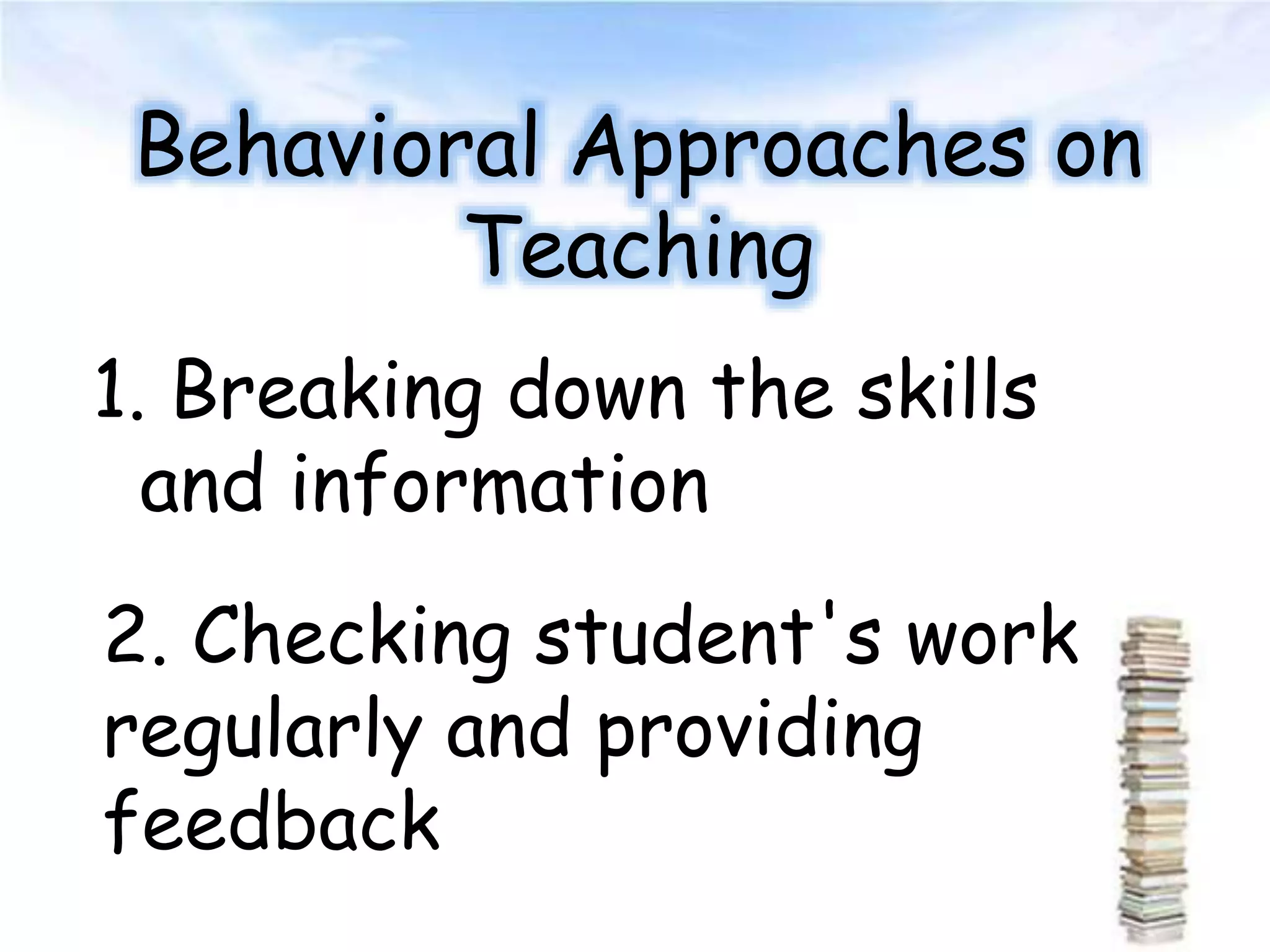 Behavioral Approaches on Teaching

1. Breaking down the skills and information

2. Checking student's work regularly and providing feedback